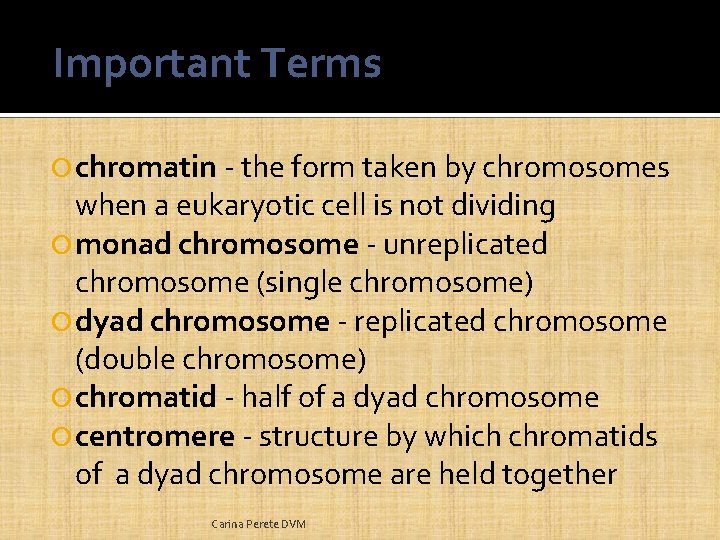 Important Terms

chromatin - the form taken by chromosomes when a eukaryotic cell is not dividing

monad chromosome - unreplicated chromosome (single chromosome)

dyad chromosome - replicated chromosome (double chromosome)

chromatid - half of a dyad chromosome

centromere - structure by which chromatids of a dyad chromosome are held together

Carina Perete DVM